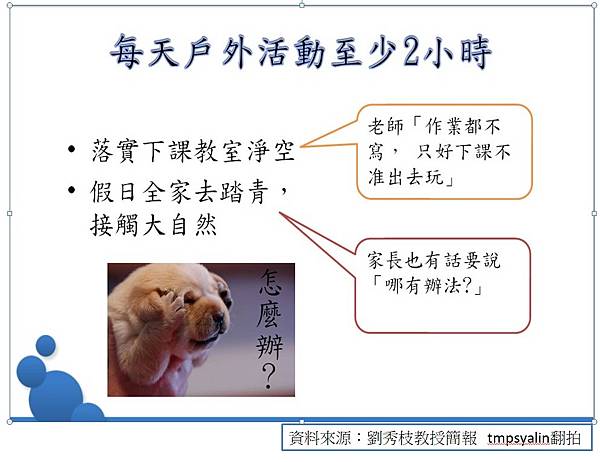 每天戶外活動至少2小時

• 落實下課教室淨空
• 假日全家去踏青，接觸大自然

老師「作業都不寫， 只好下課不准出去玩」

家長也有話要說「哪有辦法?」

怎麼辦?

資料來源：劉秀枝教授簡報 tmpsyalin翻拍